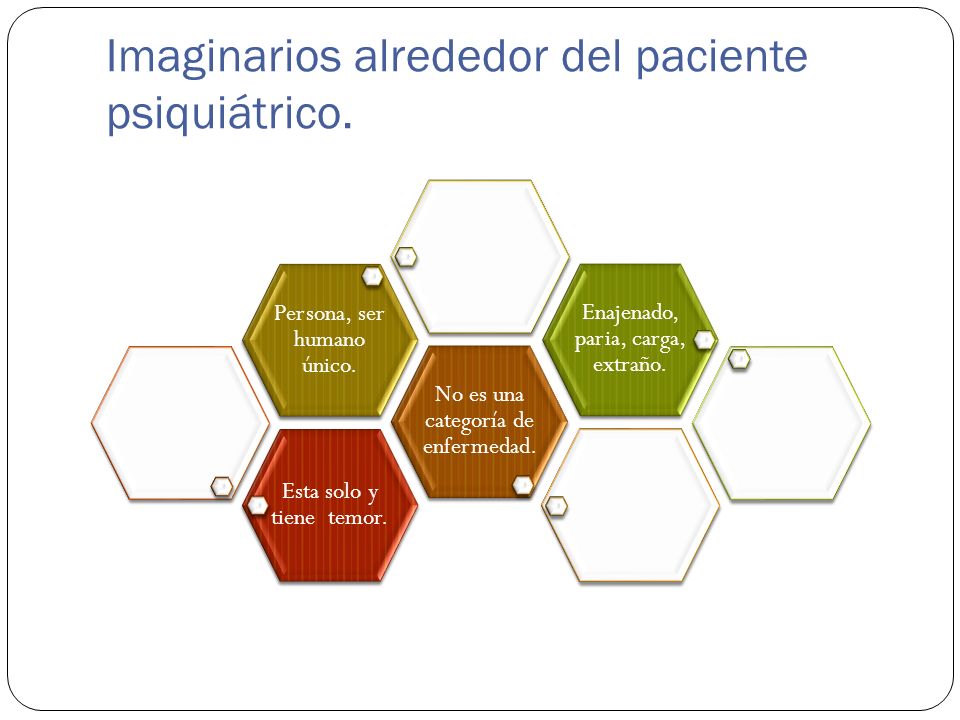 Imaginarios alrededor del paciente psiquiátrico.

Persona, ser humano único.

Enajenado, paria, carga, extraño.

No es una categoría de enfermedad.

Esta solo y tiene temor.